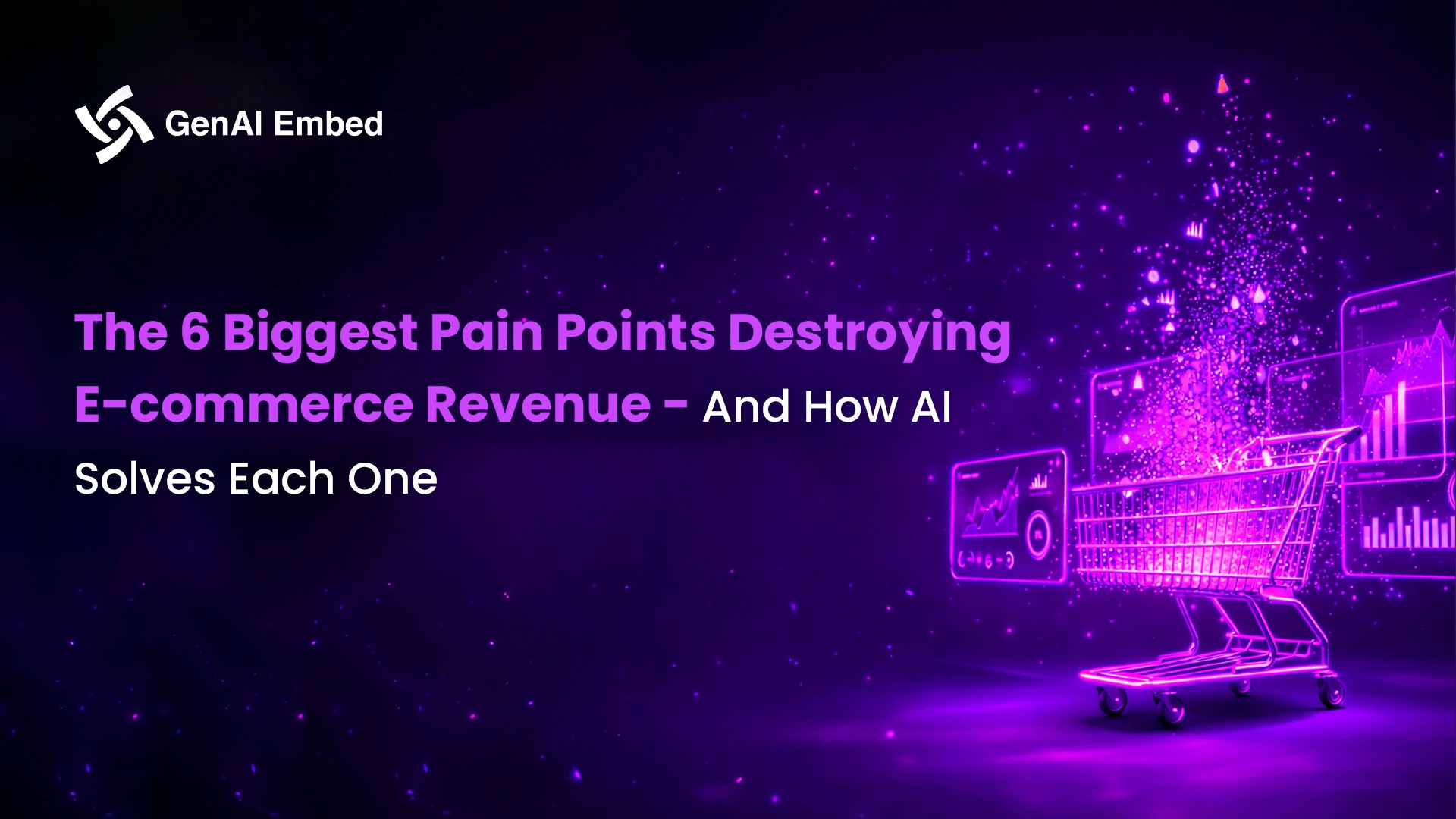 GenAI Embed

The 6 Biggest Pain Points Destroying E-commerce Revenue - And How AI Solves Each One